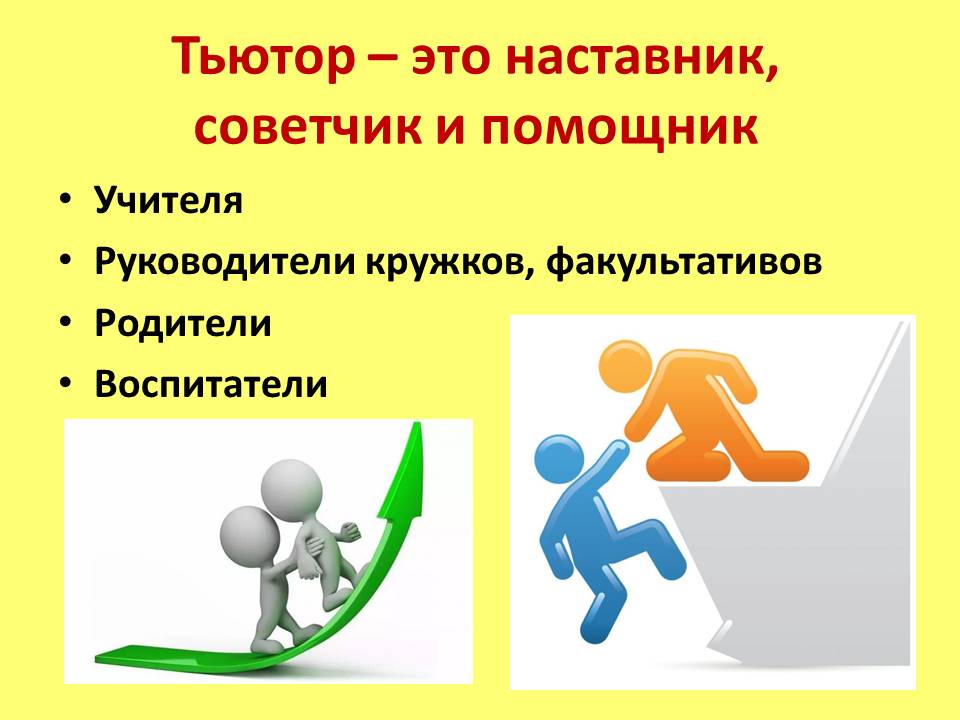 Тьютор – это наставник, советчик и помощник

• Учителя
• Руководители кружков, факультативов
• Родители
• Воспитатели